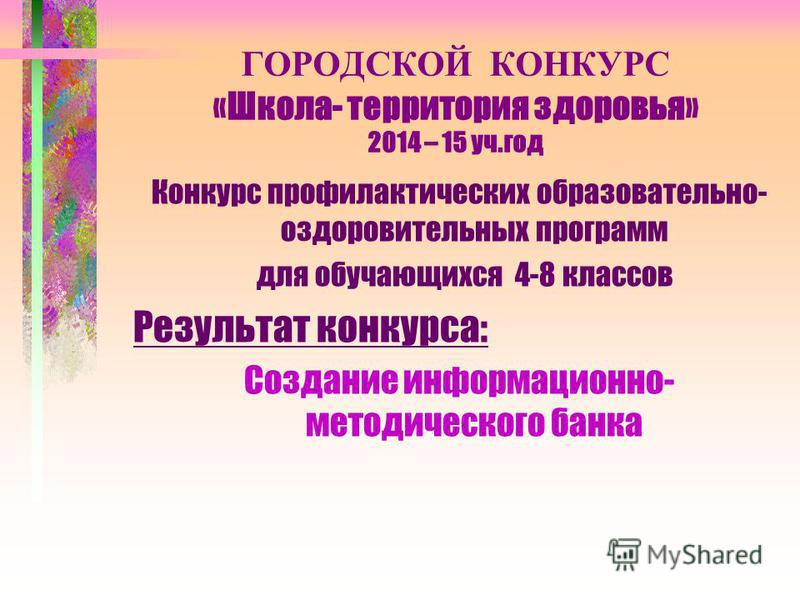 ГОРОДСКОЙ КОНКУРС
«Школа- территория здоровья»
2014 – 15 уч.год

Конкурс профилактических образовательно-оздоровительных программ для обучающихся 4-8 классов

Результат конкурса:

Создание информационно-методического банка

MyShared